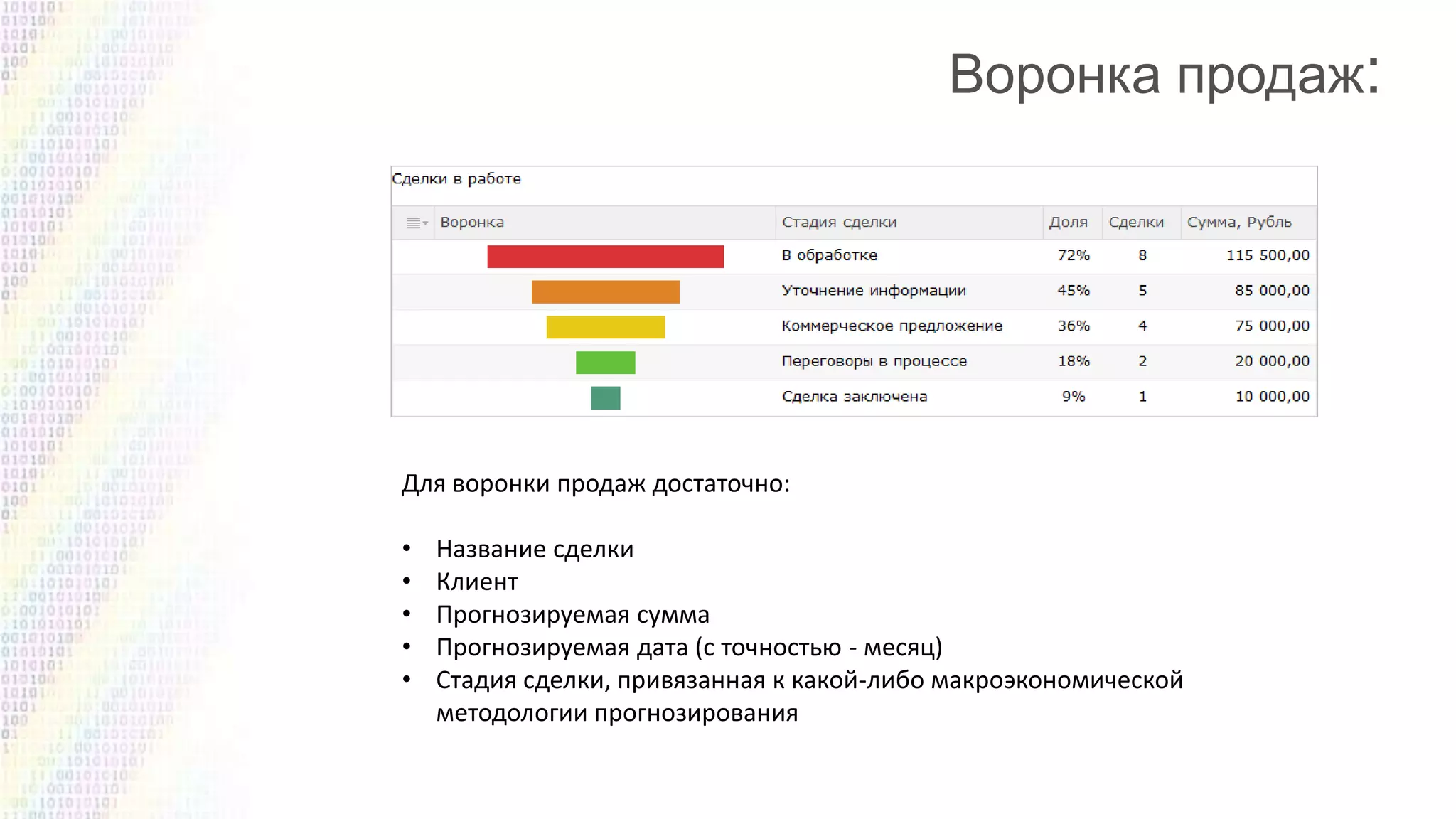 Воронка продаж:

Сделки в работе

| Воронка | Стадия сделки | Доля | Сделки | Сумма, Рубль |
|---|---|---|---|---|
| | В обработке | 72% | 8 | 115 500,00 |
| | Уточнение информации | 45% | 5 | 85 000,00 |
| | Коммерческое предложение | 36% | 4 | 75 000,00 |
| | Переговоры в процессе | 18% | 2 | 20 000,00 |
| | Сделка заключена | 9% | 1 | 10 000,00 |

Для воронки продаж достаточно:

• Название сделки
• Клиент
• Прогнозируемая сумма
• Прогнозируемая дата (с точностью - месяц)
• Стадия сделки, привязанная к какой-либо макроэкономической методологии прогнозирования